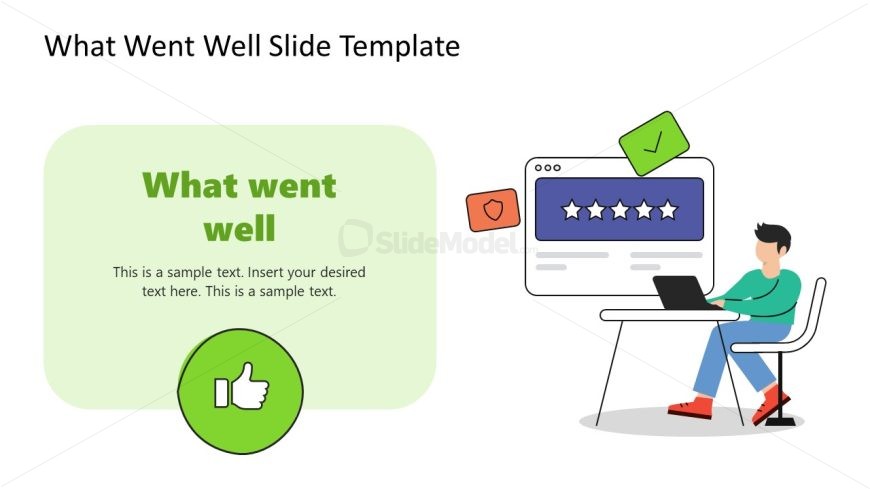 What Went Well Slide Template

What went well

This is a sample text. Insert your desired text here. This is a sample text.

SlideModel